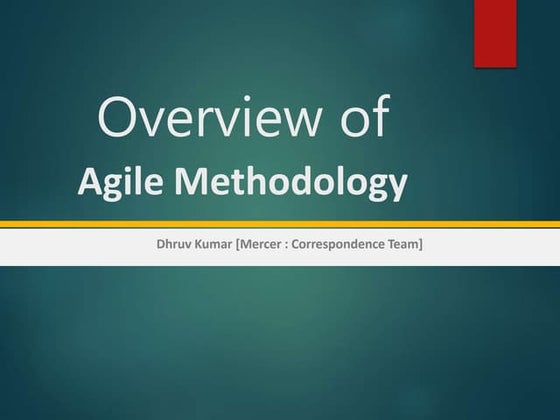 Overview of
Agile Methodology

Dhruv Kumar [Mercer : Correspondence Team]